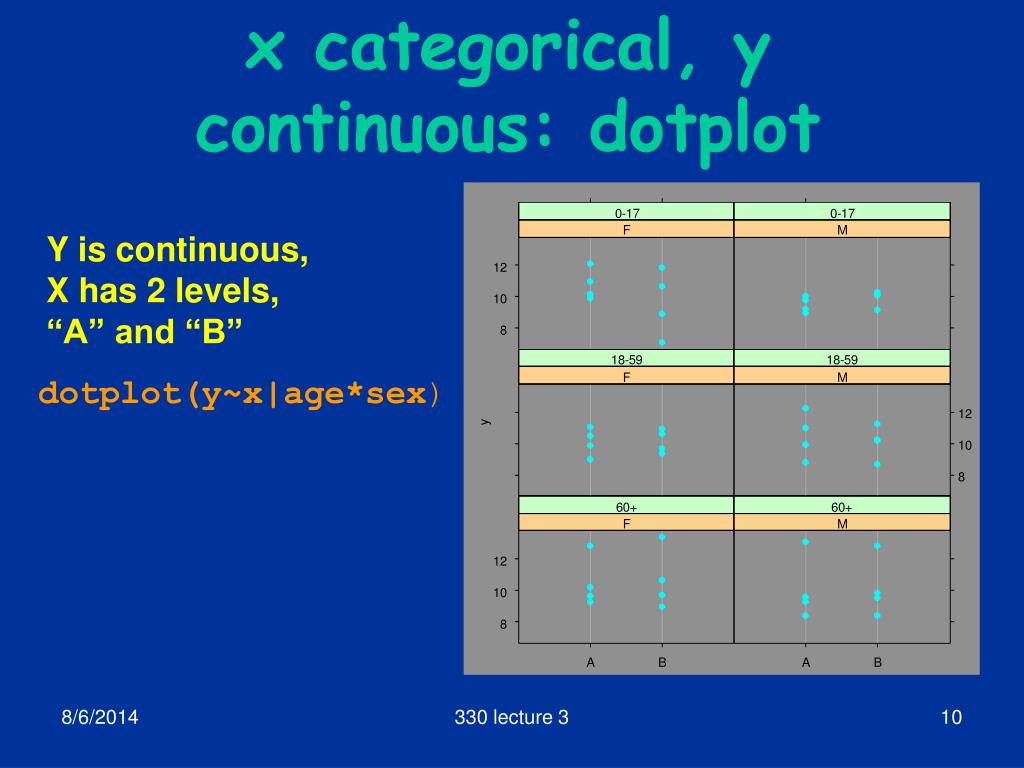 x categorical, y continuous: dotplot

Y is continuous, X has 2 levels, “A” and “B”

dotplot(y~x|age*sex)

0-17
F
0-17
M
12
10
8
18-59
F
18-59
M
y
12
10
8
60+
F
60+
M
12
10
8
A
B
A
B

8/6/2014
330 lecture 3
10